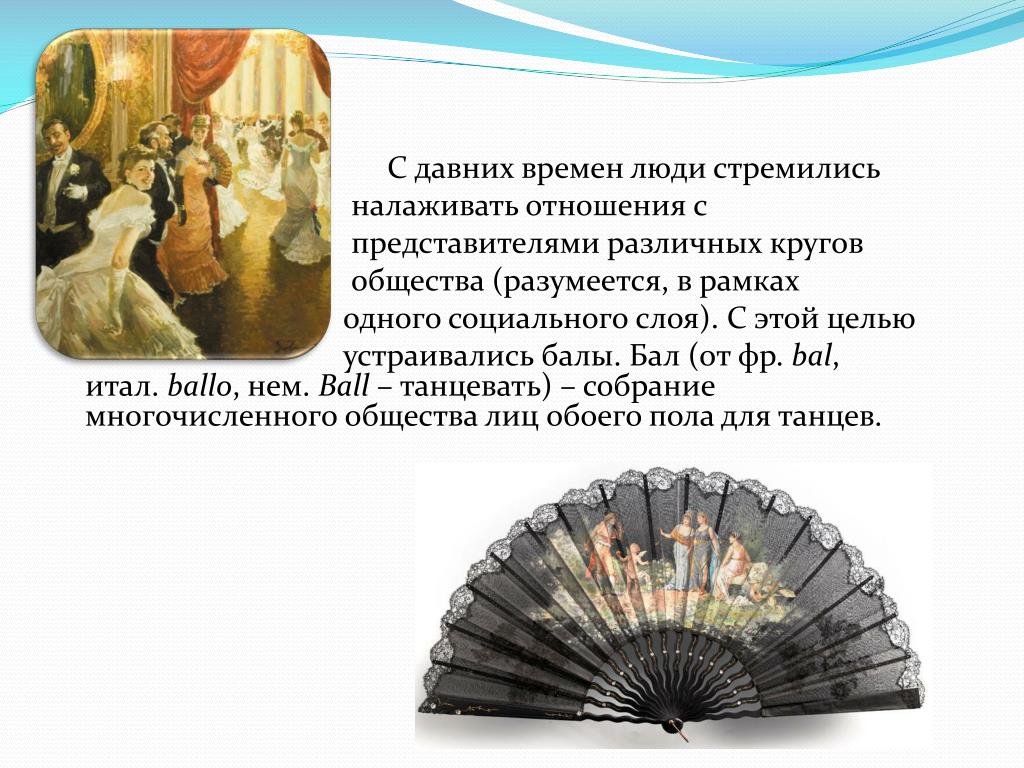 С давних времен люди стремились налаживать отношения с представителями различных кругов общества (разумеется, в рамках одного социального слоя). С этой целью устраивались балы. Бал (от фр. bal, итал. ballo, нем. Ball – танцевать) – собрание многочисленного общества лиц обоего пола для танцев.